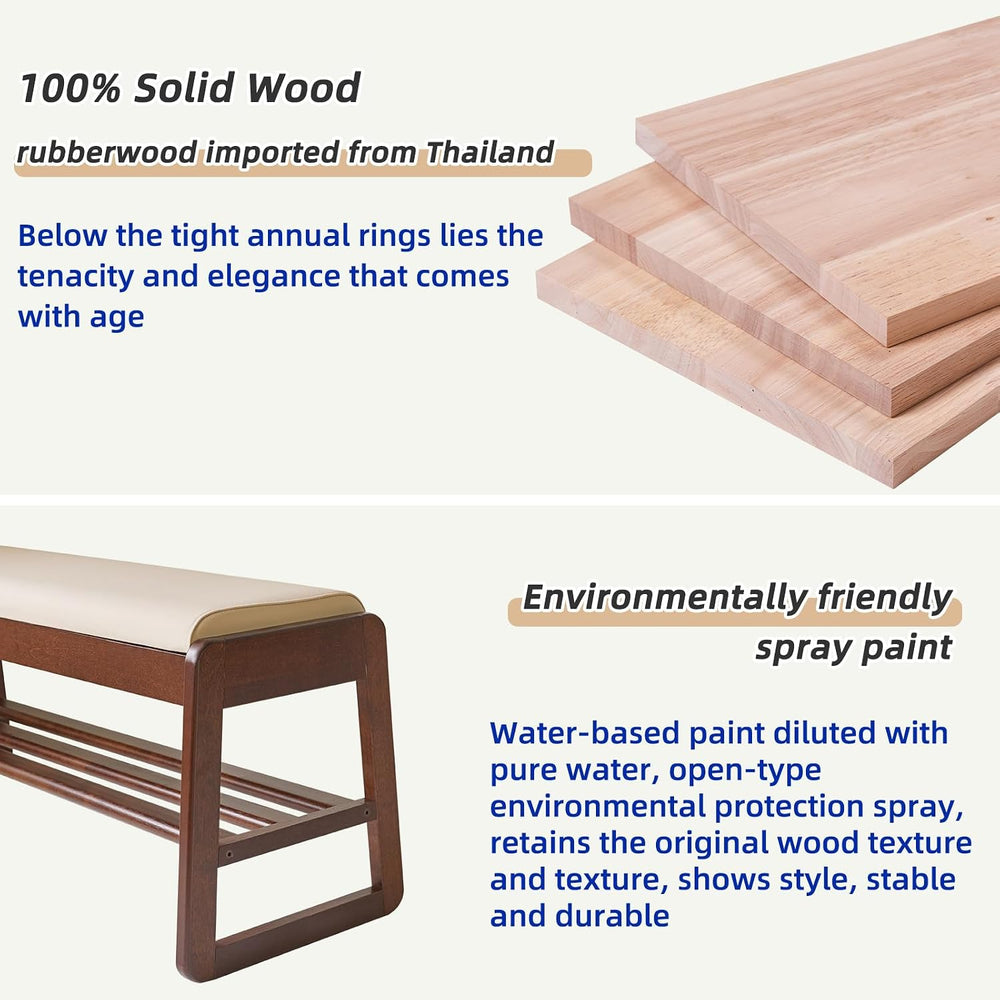 100% Solid Wood

rubberwood imported from Thailand

Below the tight annual rings lies the tenacity and elegance that comes with age

Environmentally friendly spray paint

Water-based paint diluted with pure water, open-type environmental protection spray, retains the original wood texture and texture, shows style, stable and durable